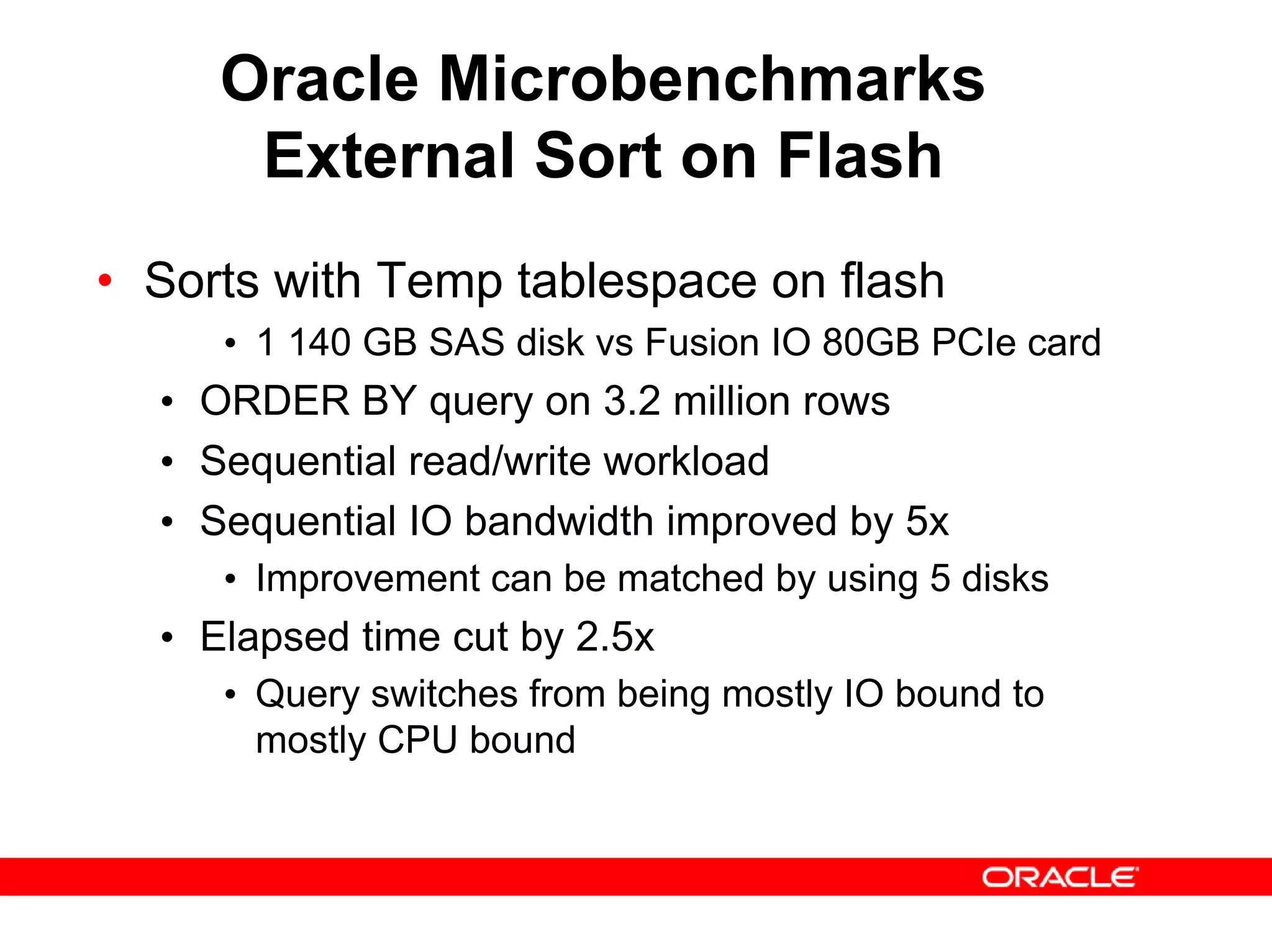 Oracle Microbenchmarks
External Sort on Flash

• Sorts with Temp tablespace on flash
  • 1 140 GB SAS disk vs Fusion IO 80GB PCIe card
• ORDER BY query on 3.2 million rows
• Sequential read/write workload
• Sequential IO bandwidth improved by 5x
  • Improvement can be matched by using 5 disks
• Elapsed time cut by 2.5x
  • Query switches from being mostly IO bound to mostly CPU bound

ORACLE